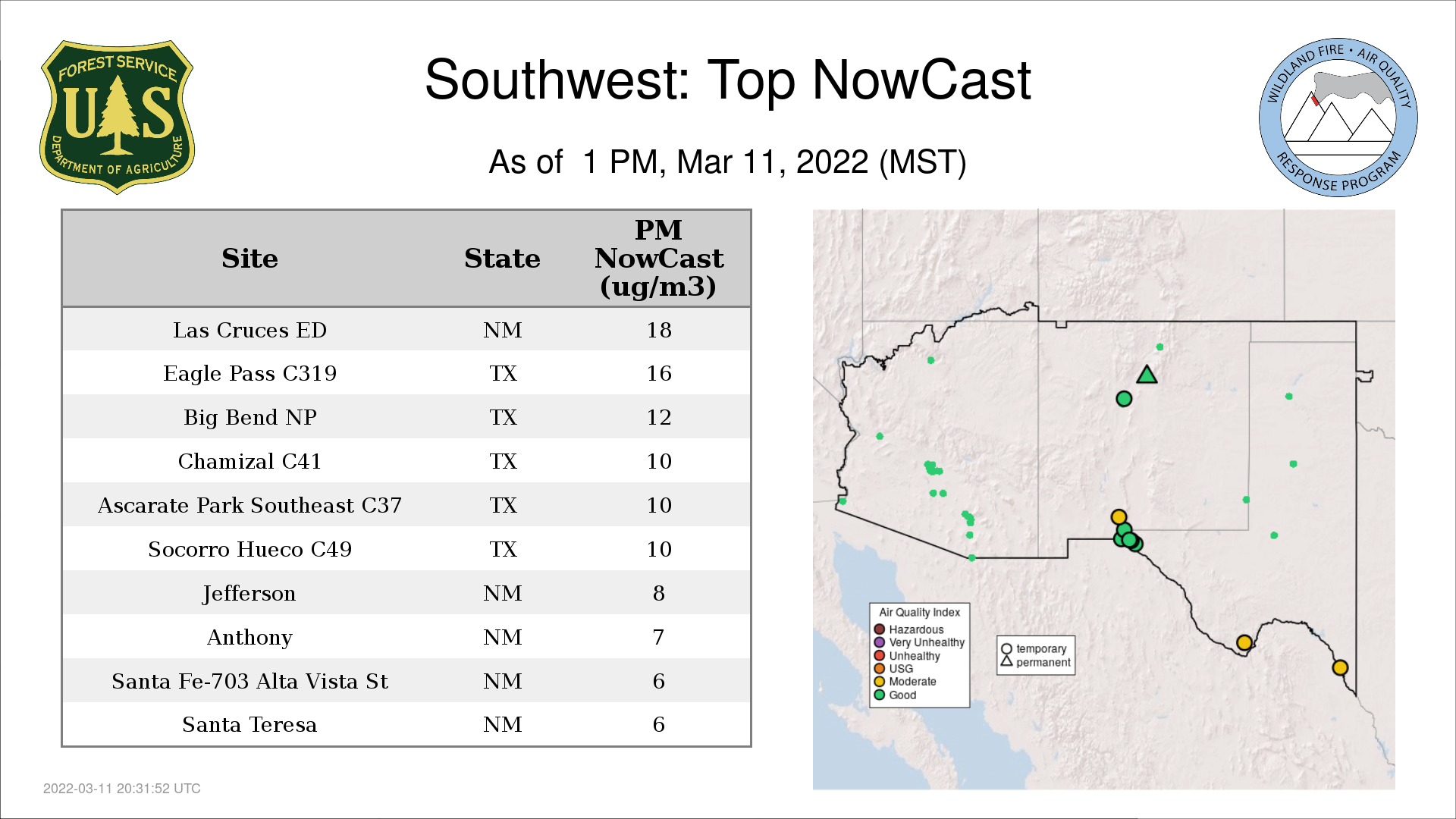 FOREST SERVICE
U S
DEPARTMENT OF AGRICULTURE

Southwest: Top NowCast

As of 1 PM, Mar 11, 2022 (MST)

WILDLAND FIRE • AIR QUALITY
RESPONSE PROGRAM

| Site | State | PM NowCast (ug/m3) |
|---|---|---|
| Las Cruces ED | NM | 18 |
| Eagle Pass C319 | TX | 16 |
| Big Bend NP | TX | 12 |
| Chamizal C41 | TX | 10 |
| Ascarate Park Southeast C37 | TX | 10 |
| Socorro Hueco C49 | TX | 10 |
| Jefferson | NM | 8 |
| Anthony | NM | 7 |
| Santa Fe-703 Alta Vista St | NM | 6 |
| Santa Teresa | NM | 6 |

Air Quality Index
Hazardous
Very Unhealthy
Unhealthy
USG
Moderate
Good

temporary
permanent

2022-03-11 20:31:52 UTC